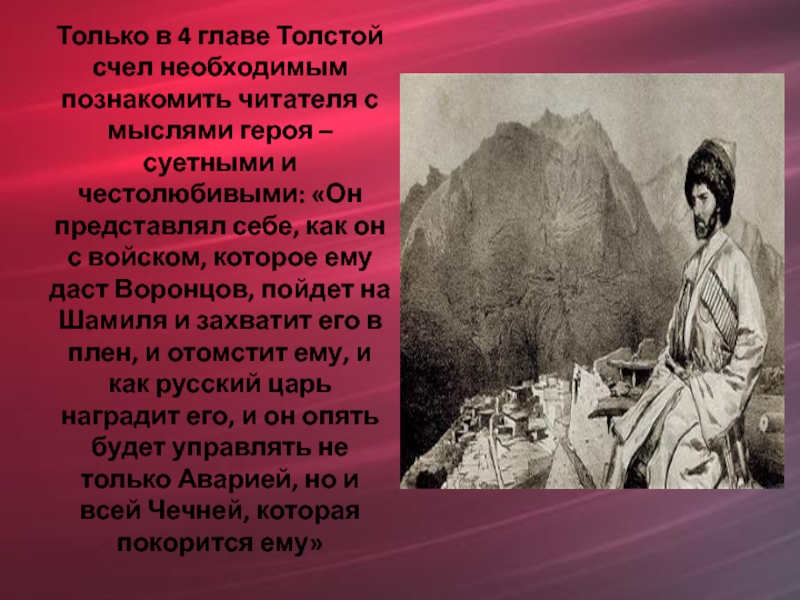 Только в 4 главе Толстой счел необходимым познакомить читателя с мыслями героя – суетными и честолюбивыми: «Он представлял себе, как он с войском, которое ему даст Воронцов, пойдет на Шамиля и захватит его в плен, и отомстит ему, и как русский царь наградит его, и он опять будет управлять не только Аварией, но и всей Чечней, которая покорится ему»